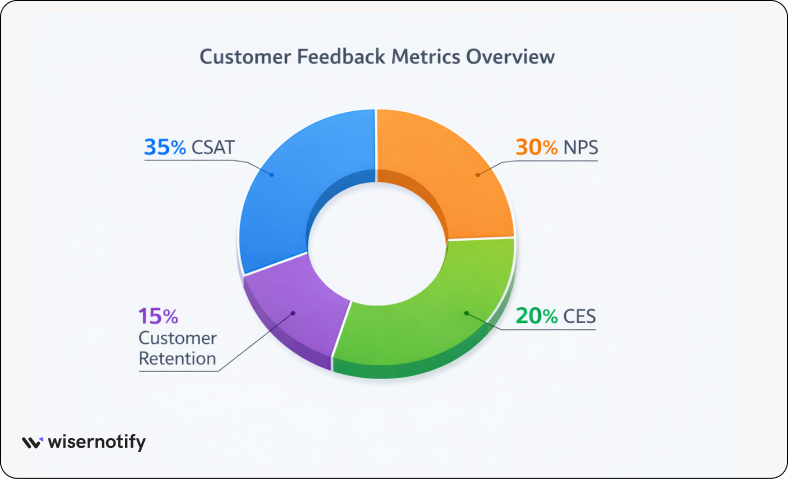 Customer Feedback Metrics Overview

35% CSAT

30% NPS

15% Customer Retention

20% CES

wisernotify